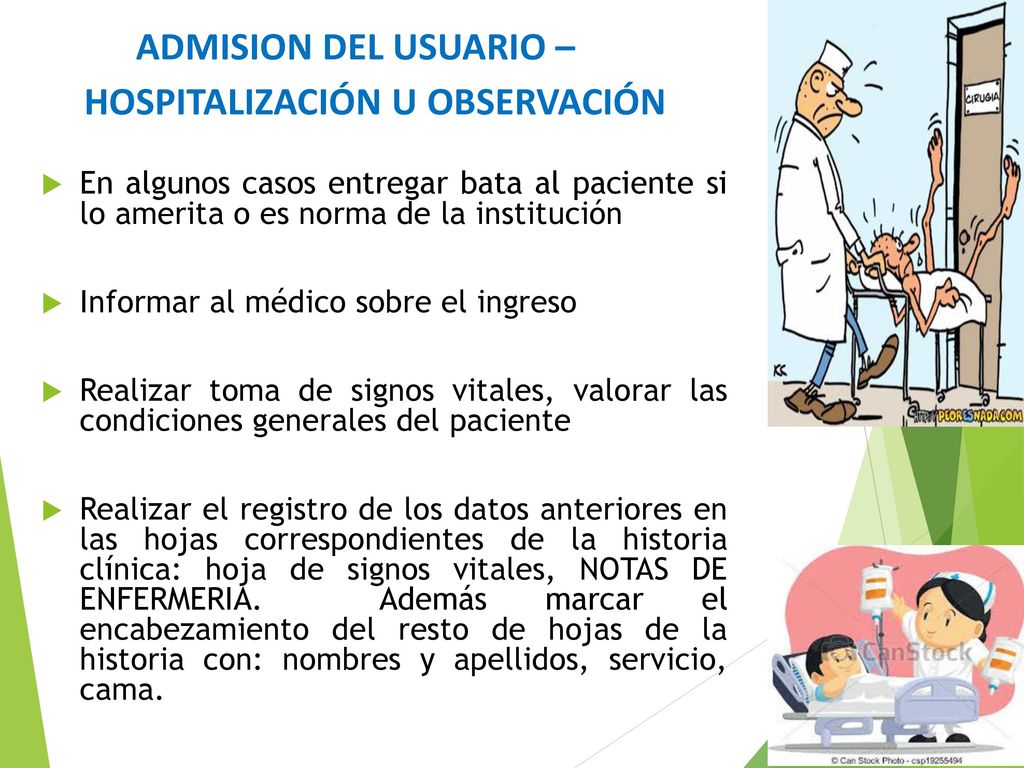 ADMISION DEL USUARIO – HOSPITALIZACIÓN U OBSERVACIÓN

En algunos casos entregar bata al paciente si lo amerita o es norma de la institución

Informar al médico sobre el ingreso

Realizar toma de signos vitales, valorar las condiciones generales del paciente

Realizar el registro de los datos anteriores en las hojas correspondientes de la historia clínica: hoja de signos vitales, NOTAS DE ENFERMERIA. Además marcar el encabezamiento del resto de hojas de la historia con: nombres y apellidos, servicio, cama.

CIRUGIA

KC

PEORESNADA.COM

CanStock

© Can Stock Photo - csp19255494